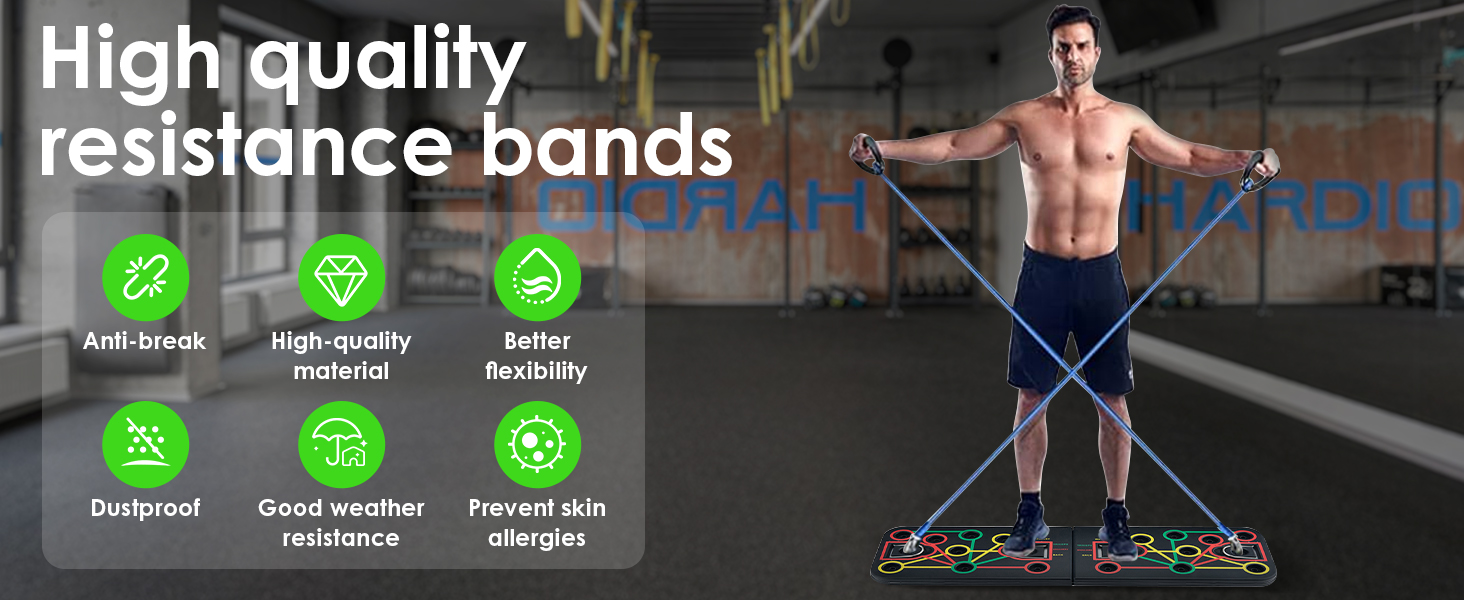 High quality resistance bands

Anti-break

High-quality material

Better flexibility

Dustproof

Good weather resistance

Prevent skin allergies

HARDIO

HARDIO